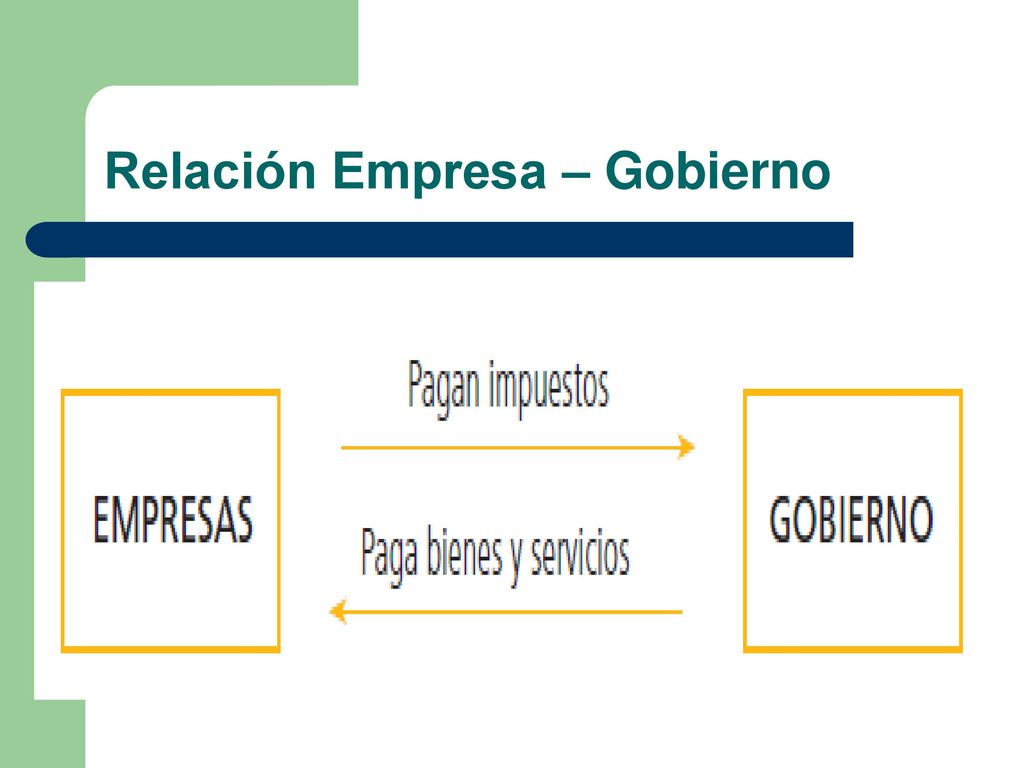 Relación Empresa – Gobierno

EMPRESAS

Pagan impuestos

Paga bienes y servicios

GOBIERNO